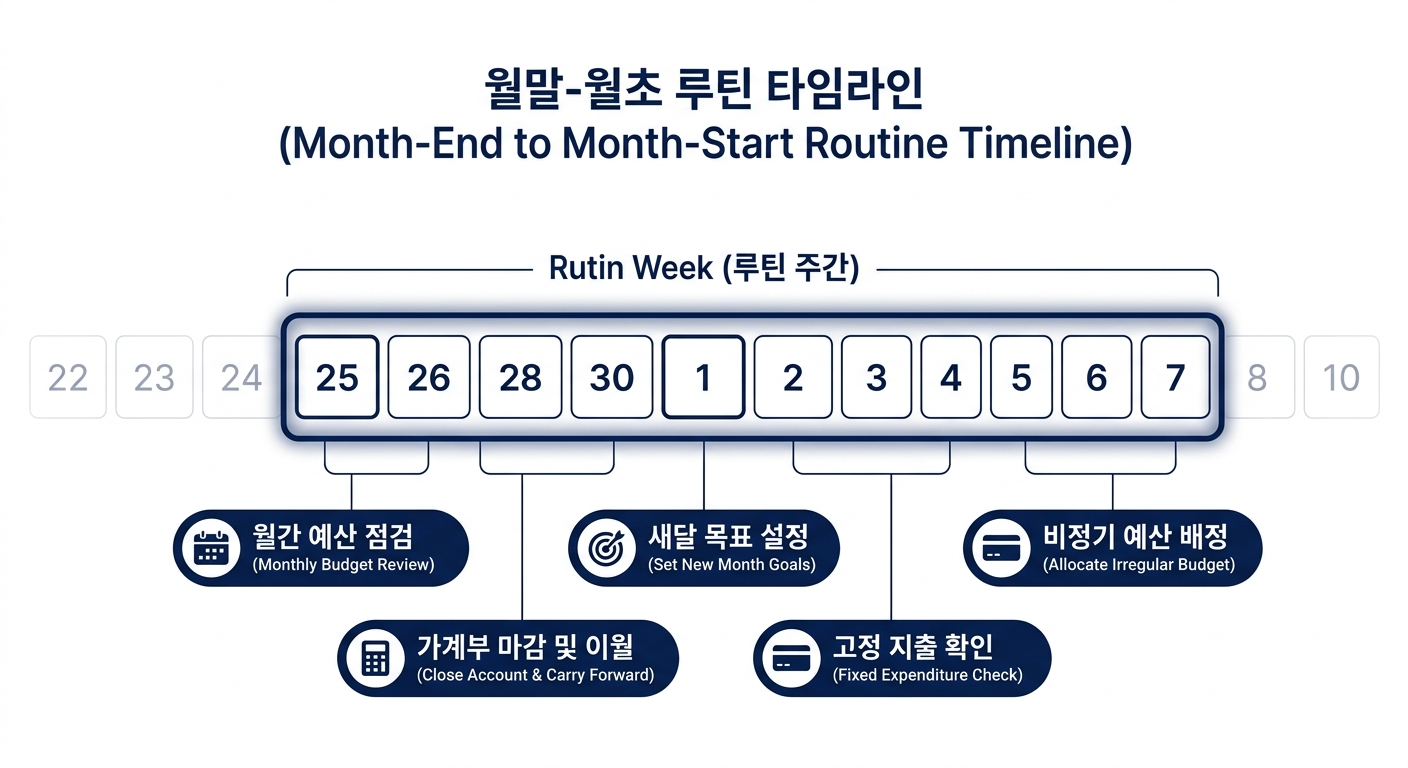 월말-월초 루틴 타임라인
(Month-End to Month-Start Routine Timeline)

Rutin Week (루틴 주간)

22 23 24 25 26 28 30 1 2 3 4 5 6 7 8 10

월간 예산 점검
(Monthly Budget Review)

새달 목표 설정
(Set New Month Goals)

비정기 예산 배정
(Allocate Irregular Budget)

가계부 마감 및 이월
(Close Account & Carry Forward)

고정 지출 확인
(Fixed Expenditure Check)